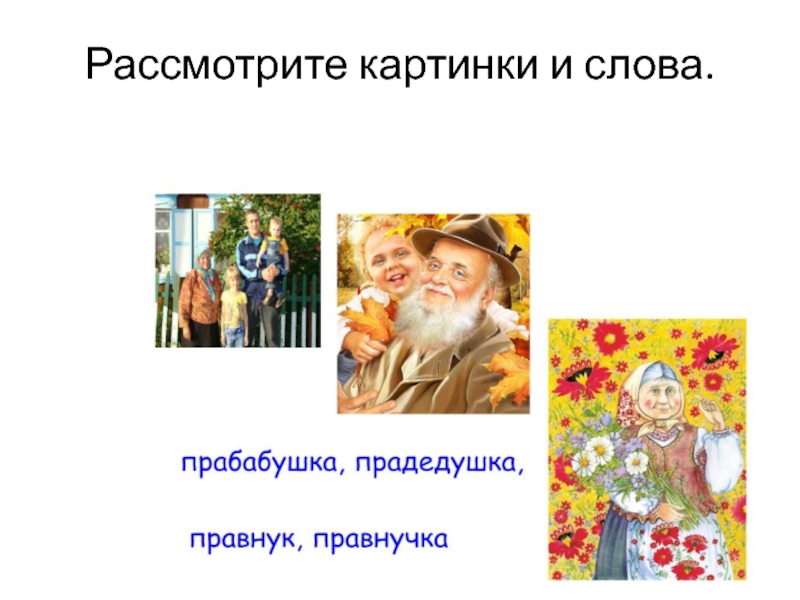 Рассмотрите картинки и слова.

прабабушка, прадедушка,

правнук, правнучка